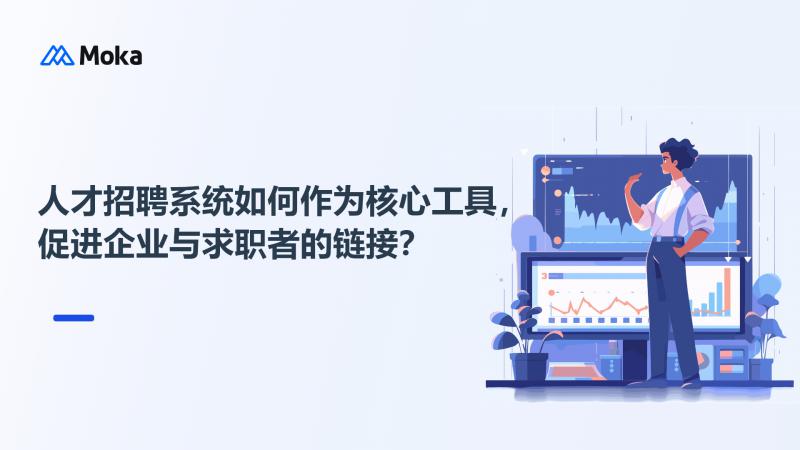 Moka

人才招聘系统如何作为核心工具，促进企业与求职者的链接？